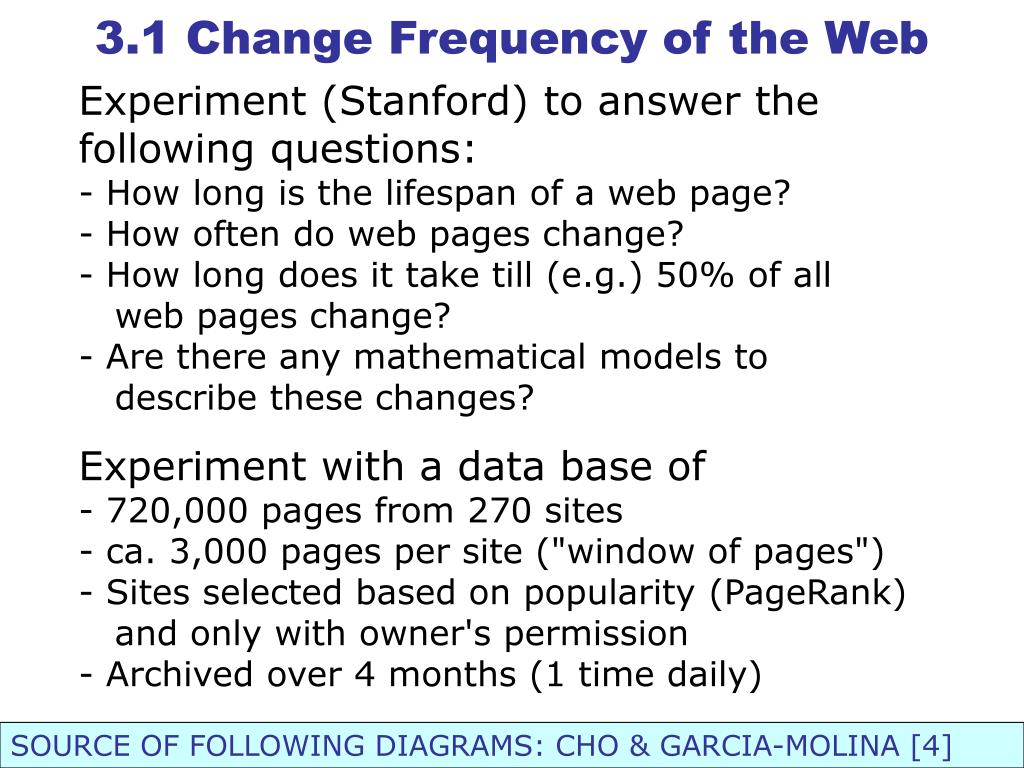 3.1 Change Frequency of the Web

Experiment (Stanford) to answer the following questions:
- How long is the lifespan of a web page?
- How often do web pages change?
- How long does it take till (e.g.) 50% of all web pages change?
- Are there any mathematical models to describe these changes?

Experiment with a data base of
- 720,000 pages from 270 sites
- ca. 3,000 pages per site ("window of pages")
- Sites selected based on popularity (PageRank) and only with owner's permission
- Archived over 4 months (1 time daily)

SOURCE OF FOLLOWING DIAGRAMS: CHO & GARCIA-MOLINA [4]